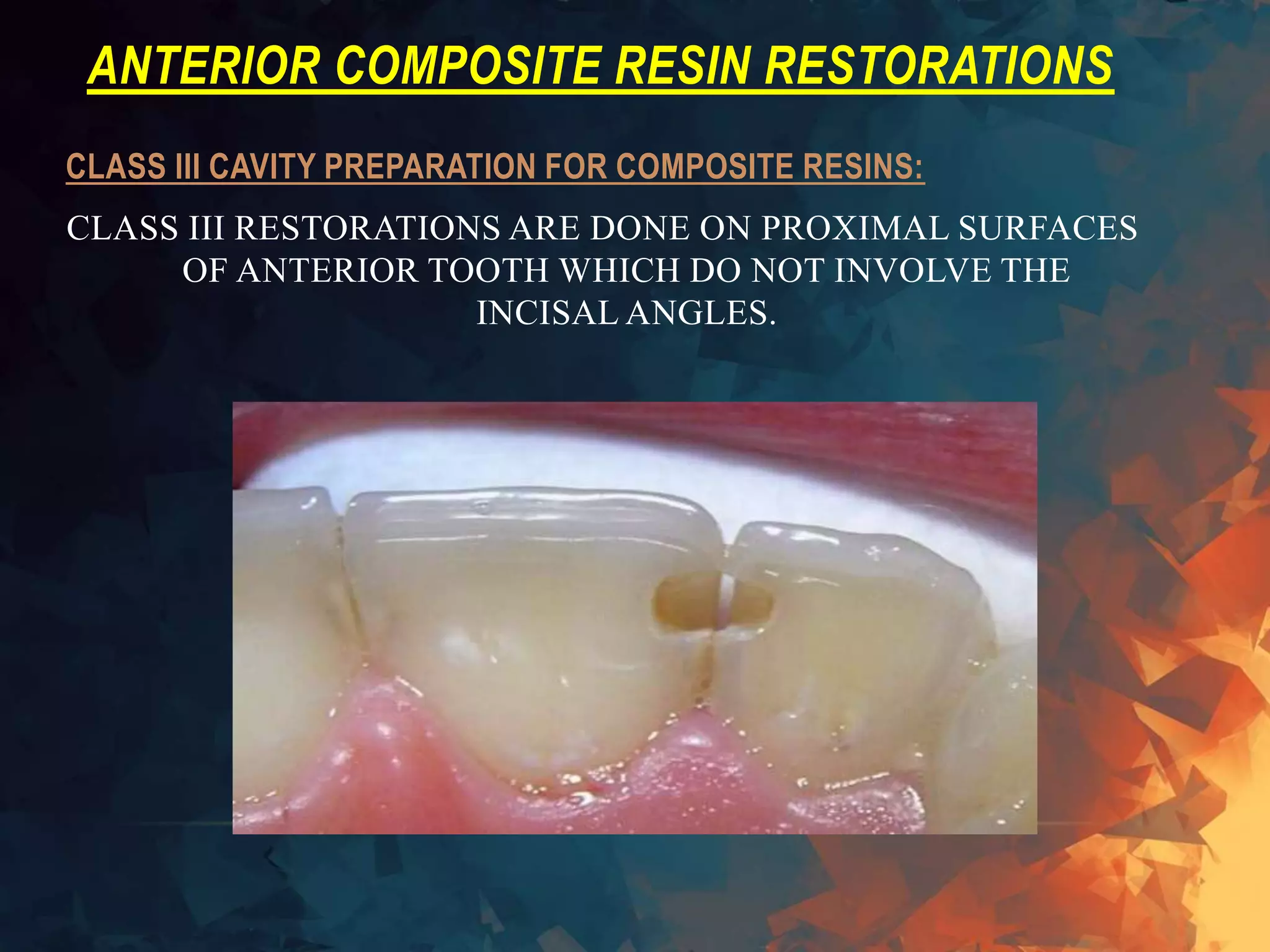 ANTERIOR COMPOSITE RESIN RESTORATIONS

CLASS III CAVITY PREPARATION FOR COMPOSITE RESINS:

CLASS III RESTORATIONS ARE DONE ON PROXIMAL SURFACES OF ANTERIOR TOOTH WHICH DO NOT INVOLVE THE INCISAL ANGLES.